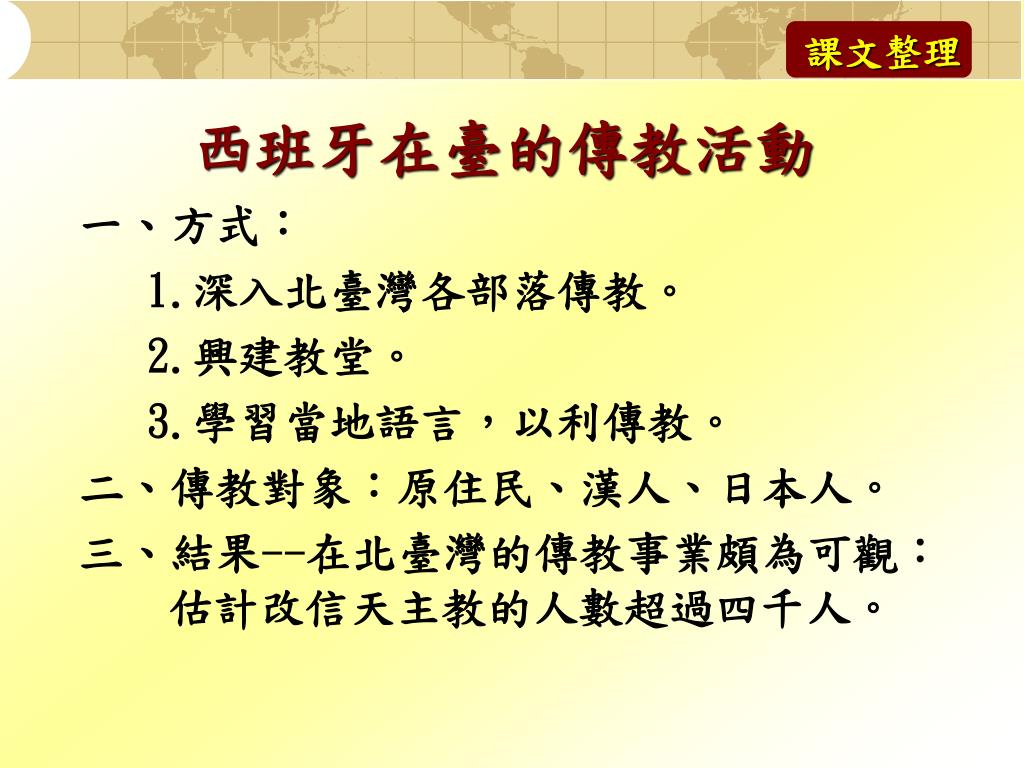 課文整理

西班牙在臺的傳教活動

一、方式：

1.深入北臺灣各部落傳教。

2.興建教堂。

3.學習當地語言，以利傳教。

二、傳教對象：原住民、漢人、日本人。

三、結果--在北臺灣的傳教事業頗為可觀：估計改信天主教的人數超過四千人。